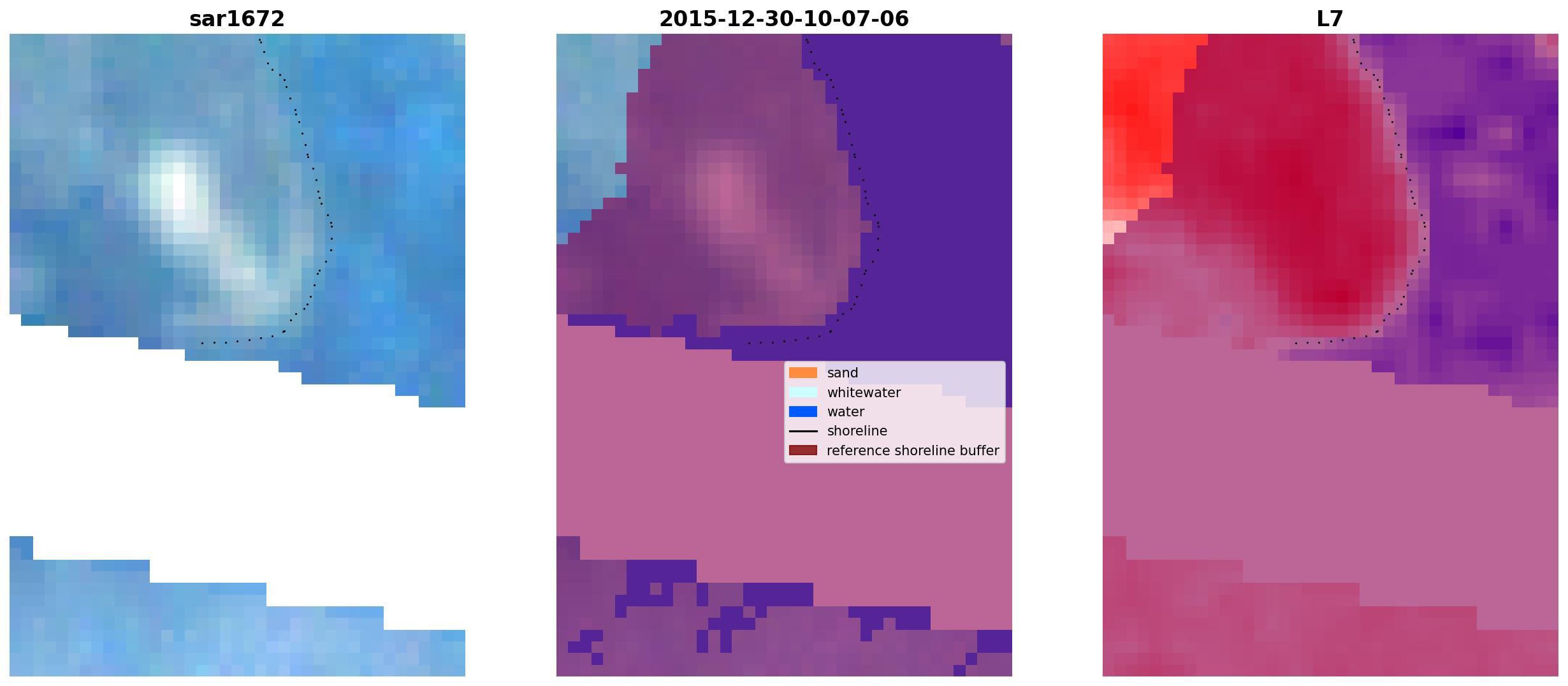 sar1672

2015-12-30-10-07-06

sand
whitewater
water
shoreline
reference shoreline buffer

L7